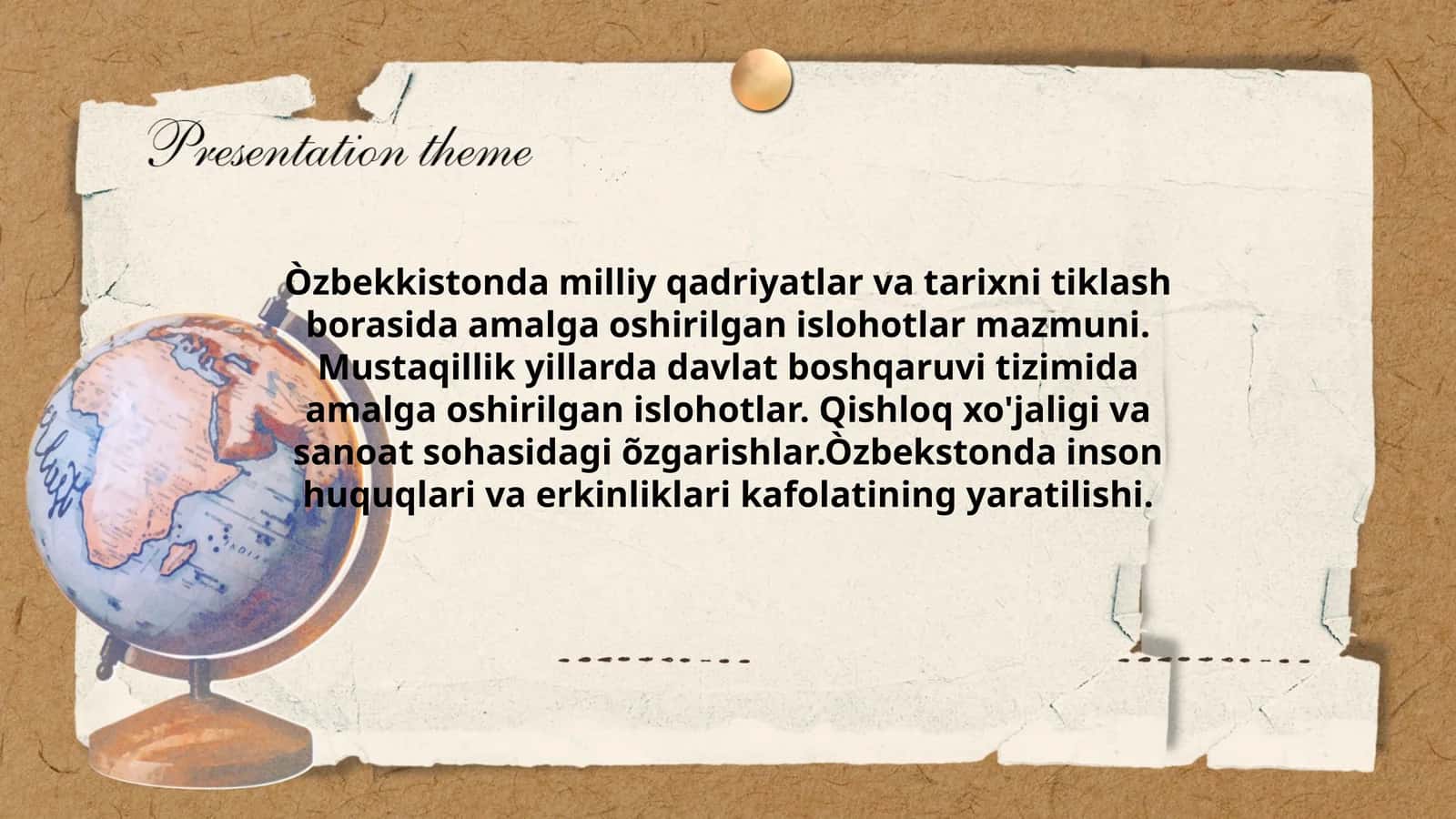 Presentation theme

Òzbekkistonda milliy qadriyatlar va tarixni tiklash borasida amalga oshirilgan islohotlar mazmuni. Mustaqillik yillarda davlat boshqaruvi tizimida amalga oshirilgan islohotlar. Qishloq xo'jaligi va sanoat sohasidagi õzgarishlar.Òzbekstonda inson huquqlari va erkinliklari kafolatining yaratilishi.